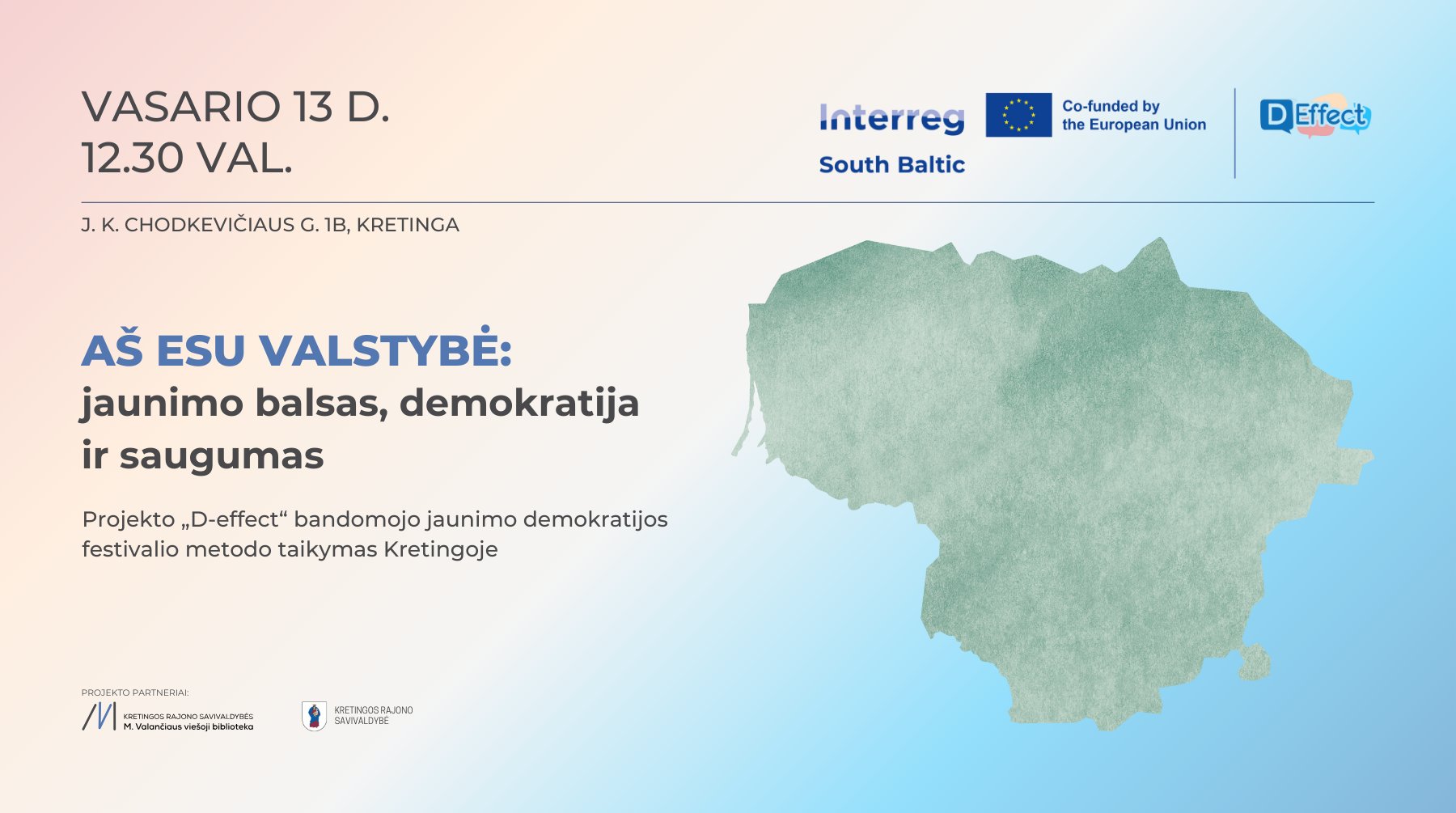 VASARIO 13 D.
12.30 VAL.

Interreg
South Baltic

Co-funded by the European Union

DEffect

J. K. CHODKEVIČIAUS G. 1B, KRETINGA

AŠ ESU VALSTYBĖ:
jaunimo balsas, demokratija ir saugumas

Projekto „D-effect“ bandomojo jaunimo demokratijos festivalio metodo taikymas Kretingoje

PROJEKTO PARTNERIAI:

KRETINGOS RAJONO SAVIVALDYBĖS M. Valančiaus viešoji biblioteka

KRETINGOS RAJONO SAVIVALDYBĖ